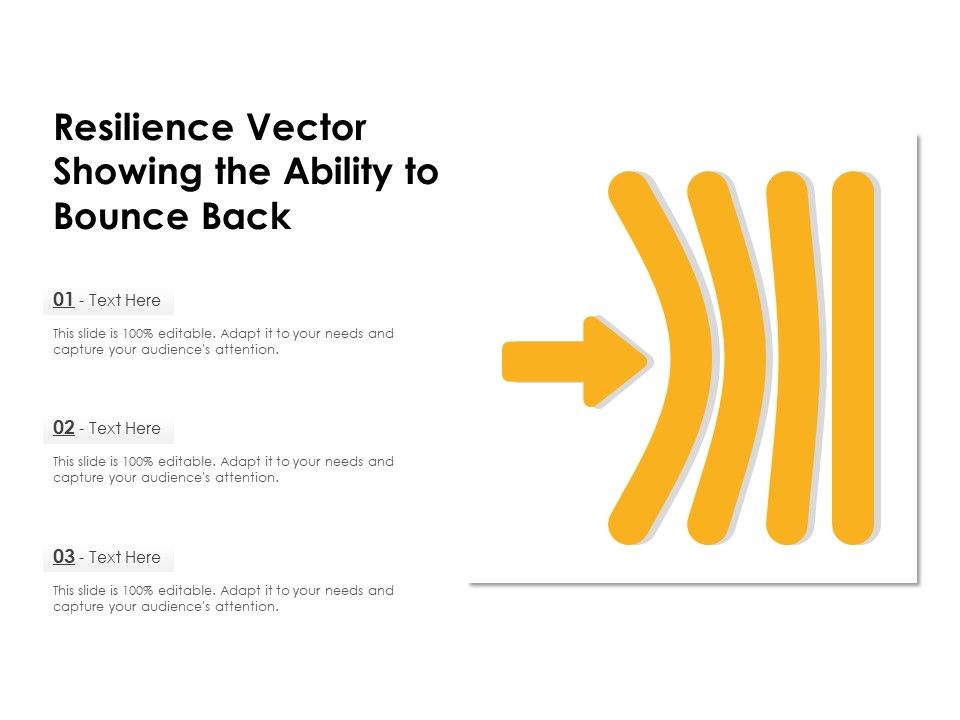 Resilience Vector Showing the Ability to Bounce Back

01 - Text Here

This slide is 100% editable. Adapt it to your needs and capture your audience's attention.

02 - Text Here

This slide is 100% editable. Adapt it to your needs and capture your audience's attention.

03 - Text Here

This slide is 100% editable. Adapt it to your needs and capture your audience's attention.